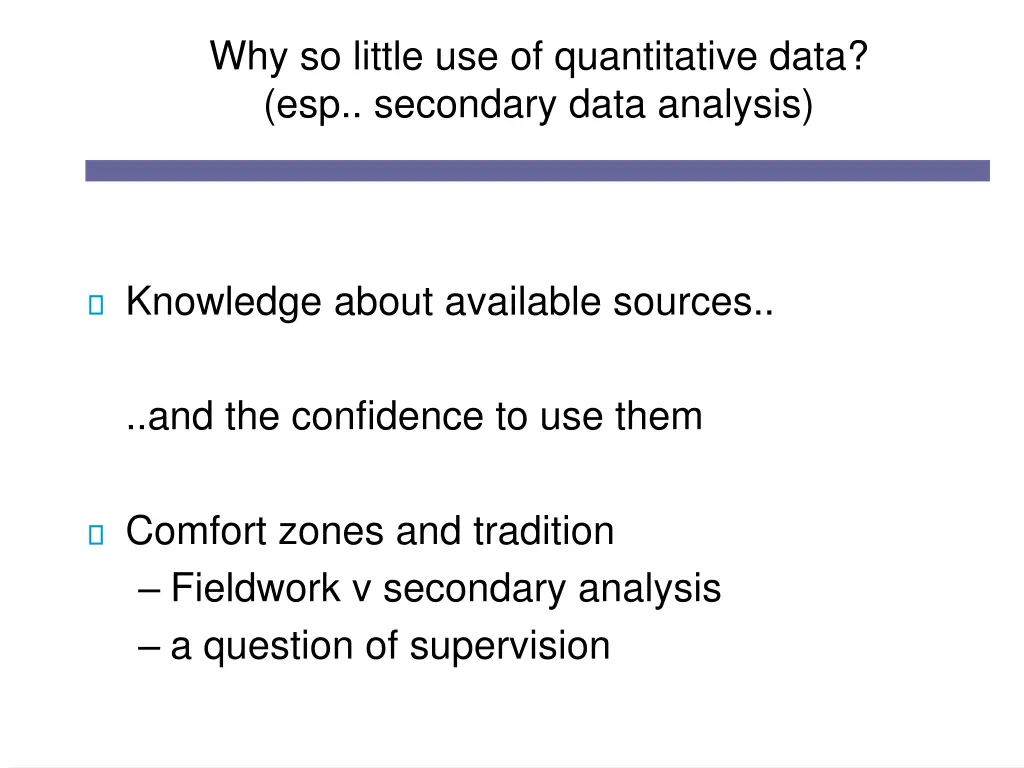 Why so little use of quantitative data?
(esp.. secondary data analysis)

Knowledge about available sources..

..and the confidence to use them

Comfort zones and tradition
– Fieldwork v secondary analysis
– a question of supervision